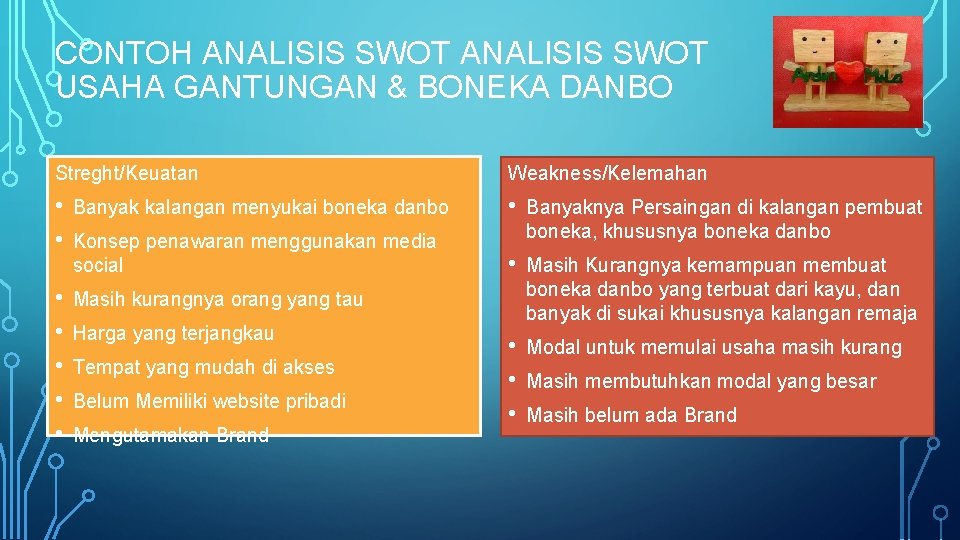 CONTOH ANALISIS SWOT ANALISIS SWOT USAHA GANTUNGAN & BONEKA DANBO

Streght/Keuatan

• Banyak kalangan menyukai boneka danbo
• Konsep penawaran menggunakan media social
• Masih kurangnya orang yang tau
• Harga yang terjangkau
• Tempat yang mudah di akses
• Belum Memiliki website pribadi
• Mengutamakan Brand

Weakness/Kelemahan

• Banyaknya Persaingan di kalangan pembuat boneka, khususnya boneka danbo
• Masih Kurangnya kemampuan membuat boneka danbo yang terbuat dari kayu, dan banyak di sukai khususnya kalangan remaja
• Modal untuk memulai usaha masih kurang
• Masih membutuhkan modal yang besar
• Masih belum ada Brand